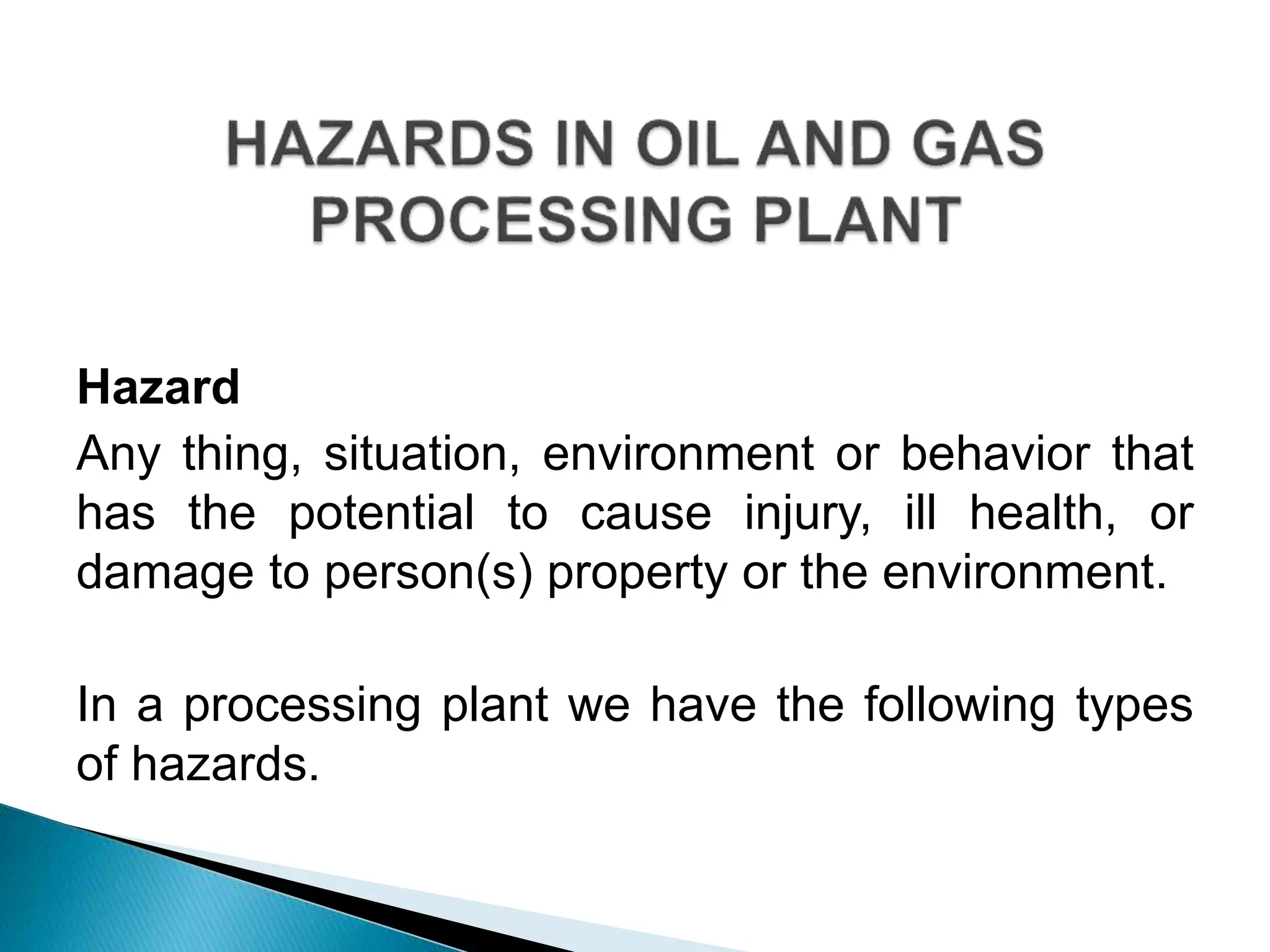 HAZARDS IN OIL AND GAS PROCESSING PLANT

Hazard

Any thing, situation, environment or behavior that has the potential to cause injury, ill health, or damage to person(s) property or the environment.

In a processing plant we have the following types of hazards.